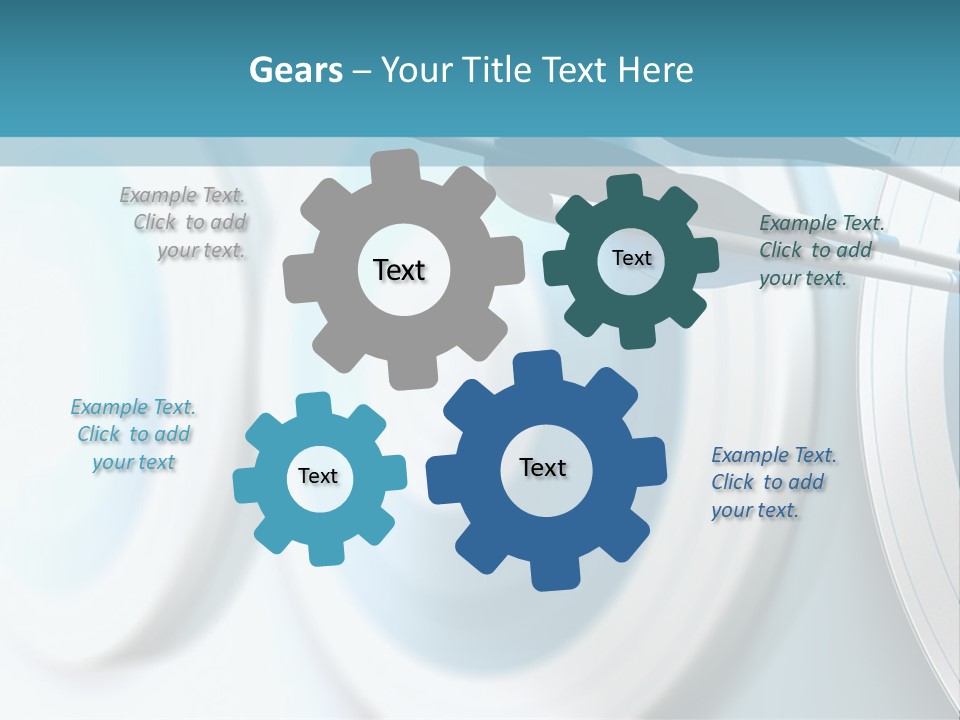 Gears – Your Title Text Here

Example Text. Click to add your text.

Text

Text

Example Text. Click to add your text.

Example Text. Click to add your text

Text

Text

Example Text. Click to add your text.